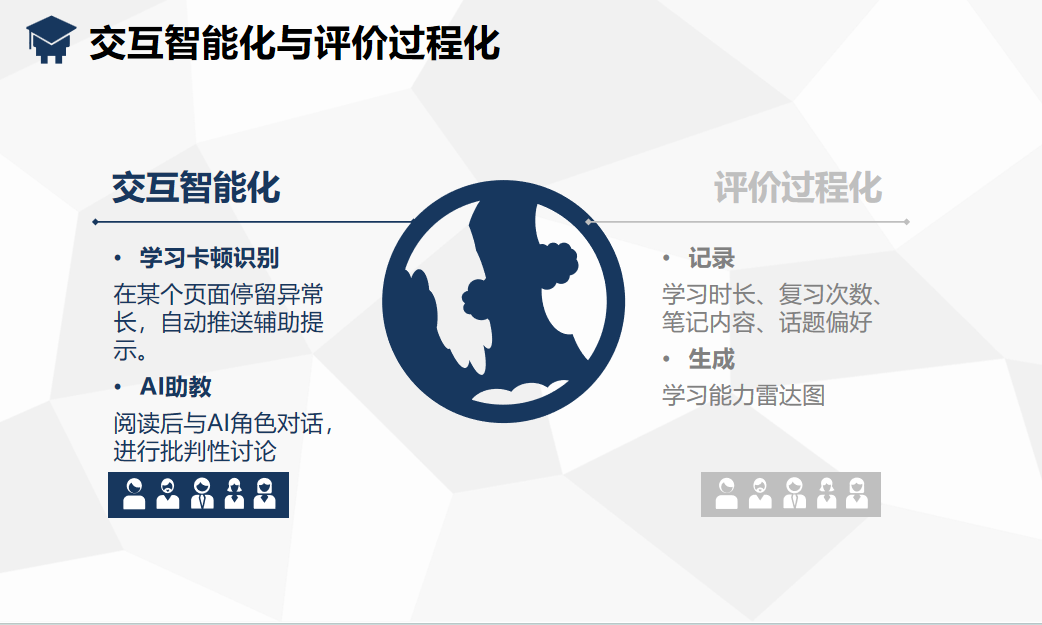 交互智能化与评价过程化

交互智能化

• 学习卡顿识别

在某个页面停留异常长，自动推送辅助提示。

• AI助教

阅读后与AI角色对话，进行批判性讨论

评价过程化

• 记录

学习时长、复习次数、笔记内容、话题偏好

• 生成

学习能力雷达图